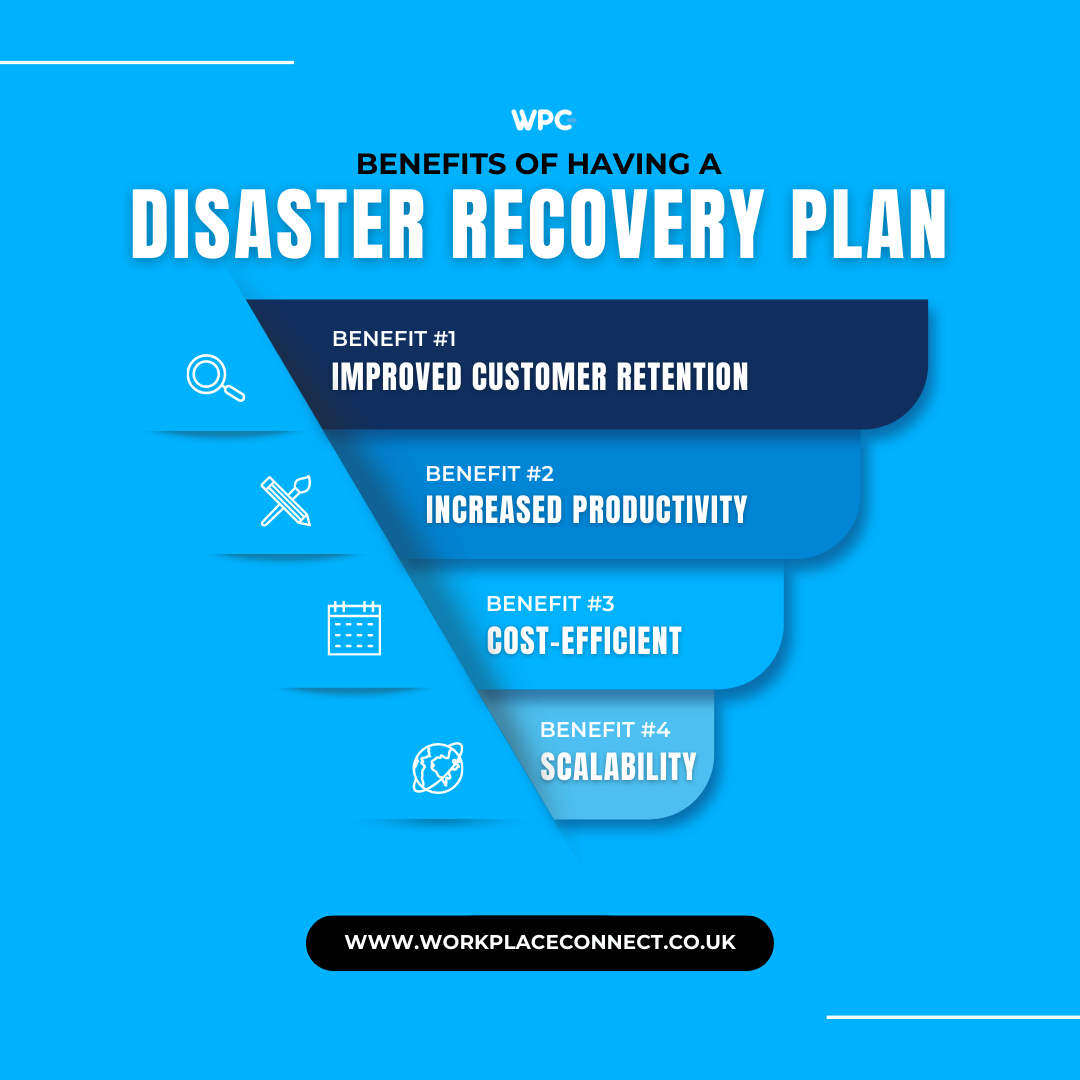 WPC

BENEFITS OF HAVING A

DISASTER RECOVERY PLAN

BENEFIT #1
IMPROVED CUSTOMER RETENTION

BENEFIT #2
INCREASED PRODUCTIVITY

BENEFIT #3
COST-EFFICIENT

BENEFIT #4
SCALABILITY

WWW.WORKPLACECONNECT.CO.UK